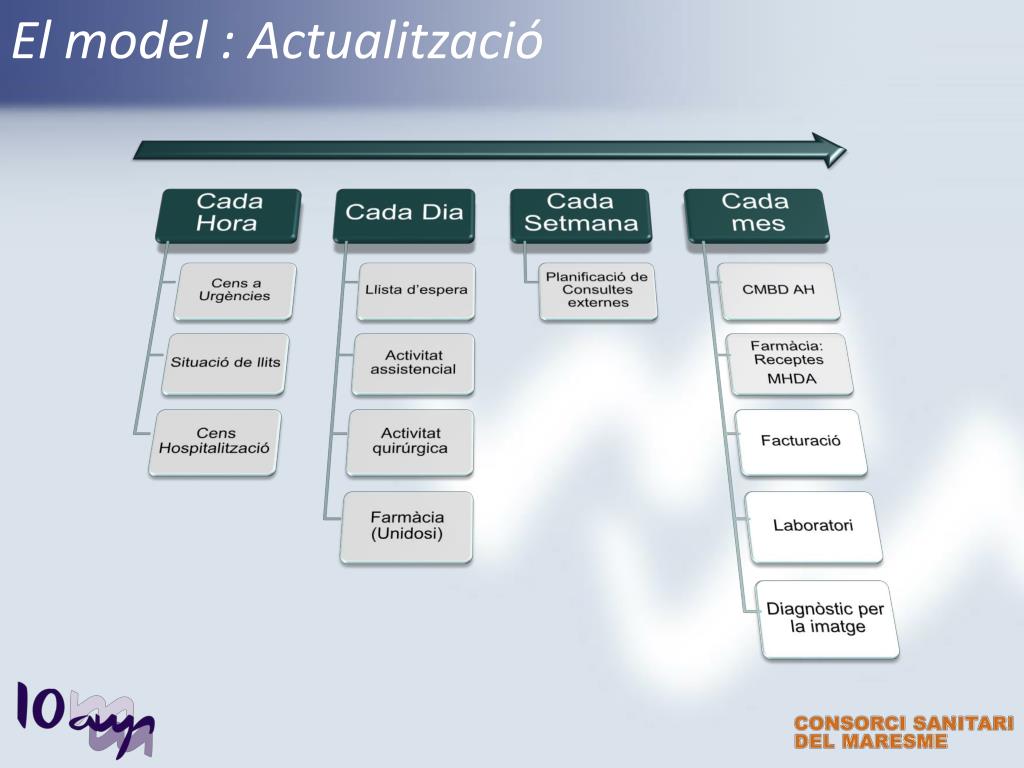 El model : Actualització

Cada Hora

Cens a Urgències

Situació de llits

Cens Hospitalització

Cada Dia

Llista d'espera

Activitat assistencial

Activitat quirúrgica

Farmàcia (Unidosi)

Cada Setmana

Planificació de Consultes externes

Cada mes

CMBD AH

Farmàcia: Receptes MHDA

Facturació

Laboratori

Diagnòstic per la imatge

10 anys

CONSORCI SANITARI DEL MARESME